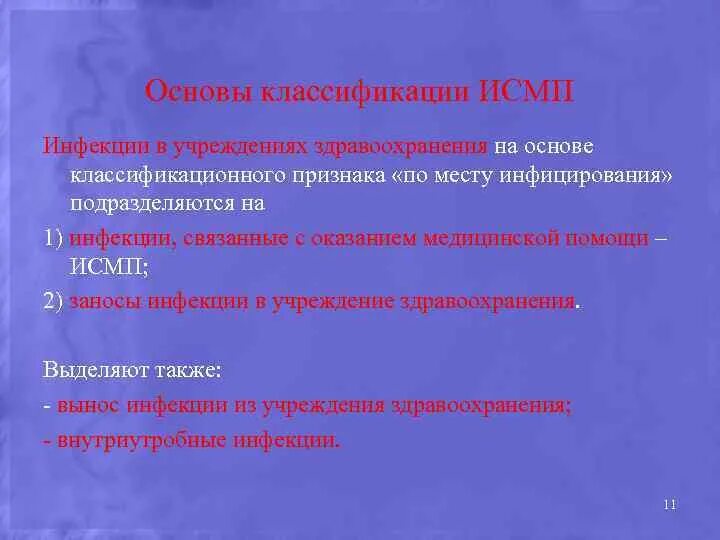 Основы классификации ИСМП

Инфекции в учреждениях здравоохранения на основе классификационного признака «по месту инфицирования» подразделяются на

1) инфекции, связанные с оказанием медицинской помощи – ИСМП;

2) заносы инфекции в учреждение здравоохранения.

Выделяют также:

- вынос инфекции из учреждения здравоохранения;

- внутриутробные инфекции.

11